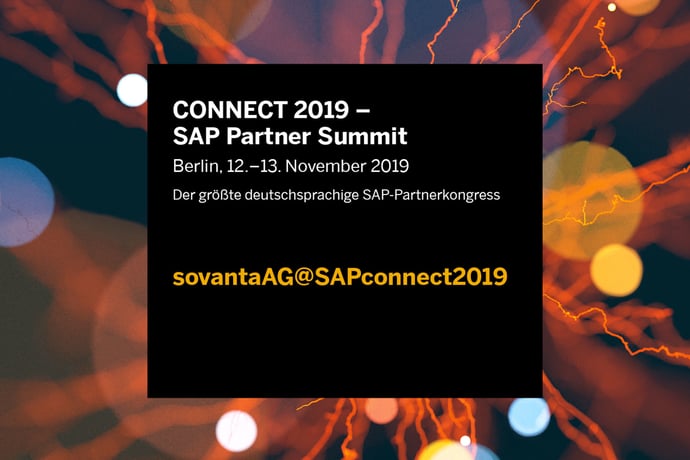 CONNECT 2019 –
SAP Partner Summit

Berlin, 12.–13. November 2019

Der größte deutschsprachige SAP-Partnerkongress

sovantaAG@SAPconnect2019